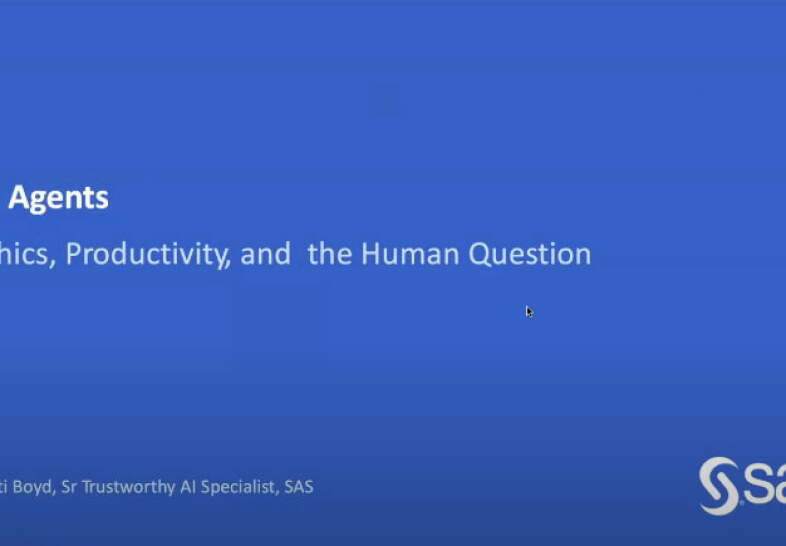 Agents

hics, Productivity, and the Human Question

ti Boyd, Sr Trustworthy AI Specialist, SAS

Sa